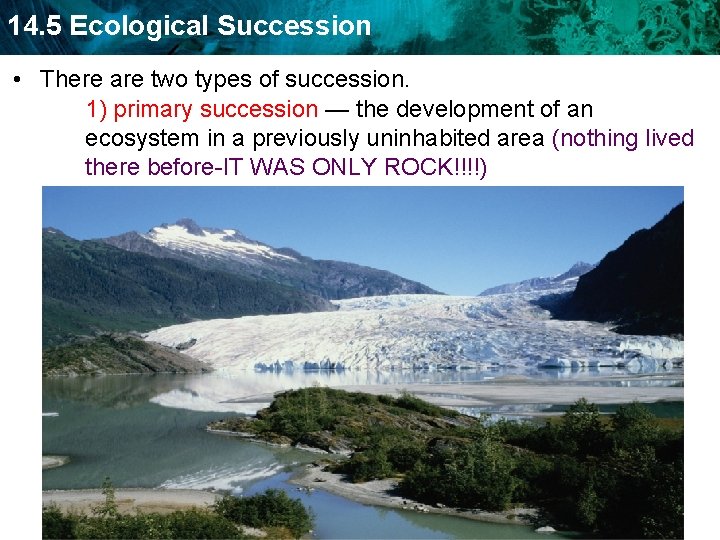 14.5 Ecological Succession

• There are two types of succession.

1) primary succession — the development of an ecosystem in a previously uninhabited area (nothing lived there before-IT WAS ONLY ROCK!!!!)